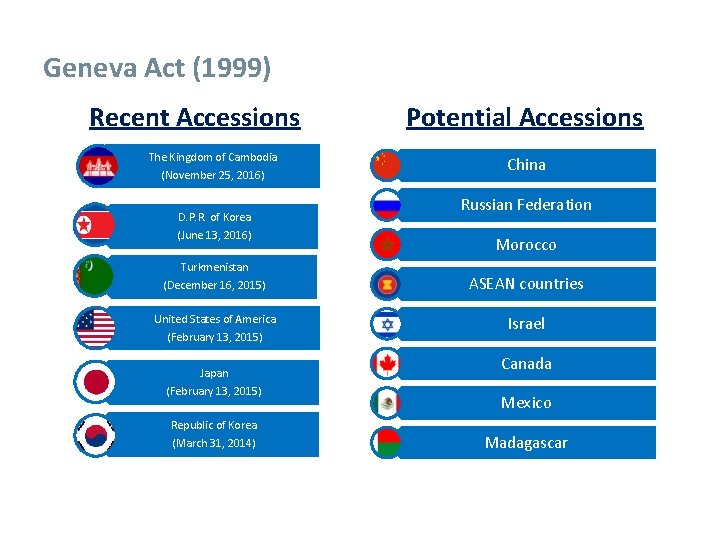 Geneva Act (1999)

Recent Accessions

The Kingdom of Cambodia
(November 25, 2016)

D.P.R. of Korea
(June 13, 2016)

Turkmenistan
(December 16, 2015)

United States of America
(February 13, 2015)

Japan
(February 13, 2015)

Republic of Korea
(March 31, 2014)

Potential Accessions

China

Russian Federation

Morocco

ASEAN countries

Israel

Canada

Mexico

Madagascar